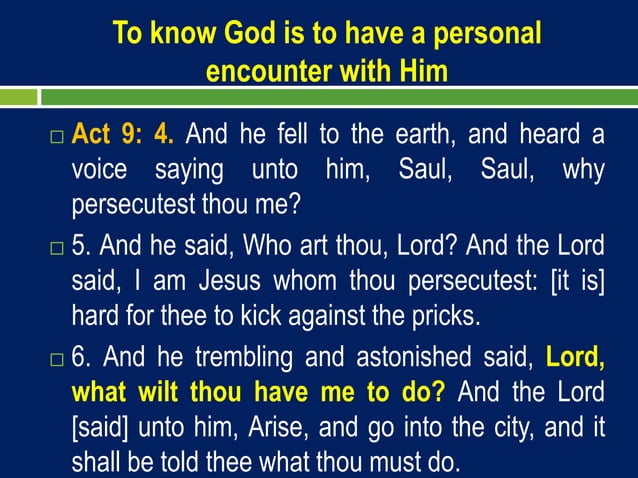 To know God is to have a personal encounter with Him

□ Act 9: 4. And he fell to the earth, and heard a voice saying unto him, Saul, Saul, why persecutest thou me?

□ 5. And he said, Who art thou, Lord? And the Lord said, I am Jesus whom thou persecutest: [it is] hard for thee to kick against the pricks.

□ 6. And he trembling and astonished said, Lord, what wilt thou have me to do? And the Lord [said] unto him, Arise, and go into the city, and it shall be told thee what thou must do.